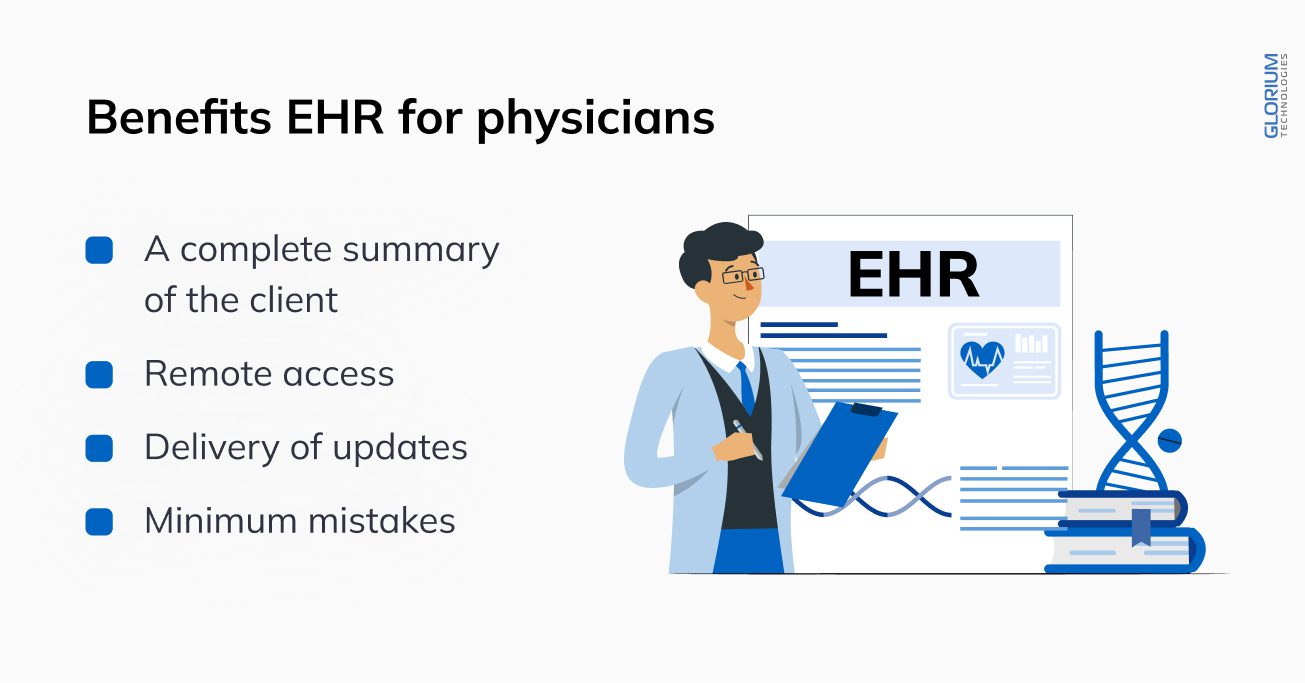 Benefits EHR for physicians

GLORIUM TECHNOLOGIES

A complete summary of the client

Remote access

Delivery of updates

Minimum mistakes

EHR